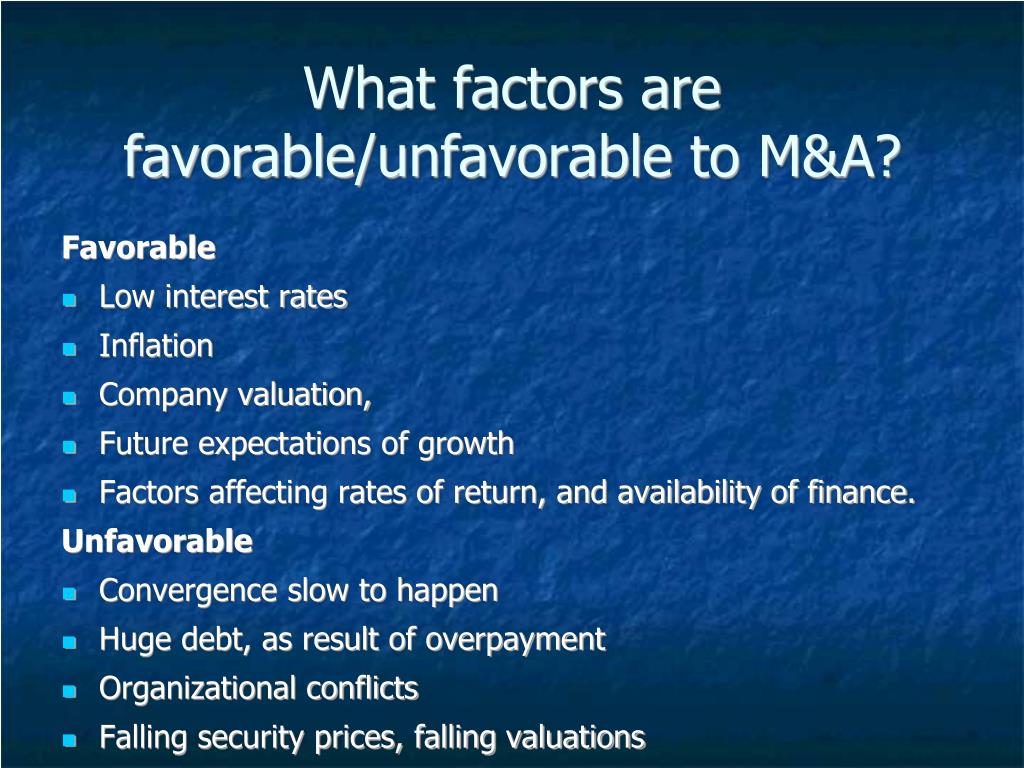 What factors are favorable/unfavorable to M&A?

Favorable
- Low interest rates
- Inflation
- Company valuation,
- Future expectations of growth
- Factors affecting rates of return, and availability of finance.

Unfavorable
- Convergence slow to happen
- Huge debt, as result of overpayment
- Organizational conflicts
- Falling security prices, falling valuations